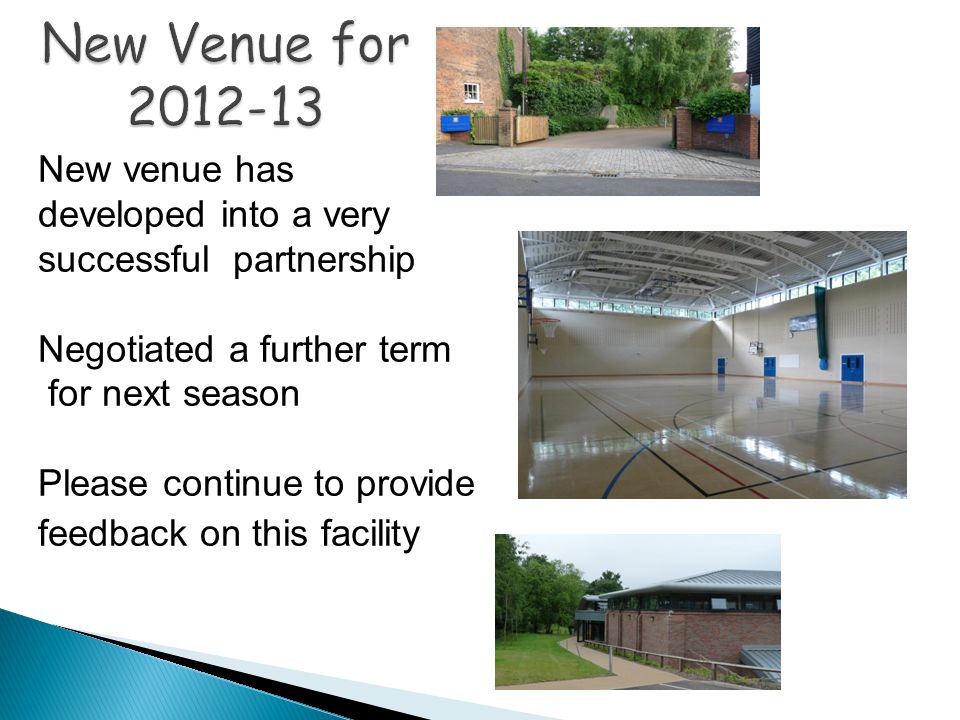 New Venue for 2012-13

New venue has developed into a very successful partnership

Negotiated a further term for next season

Please continue to provide feedback on this facility